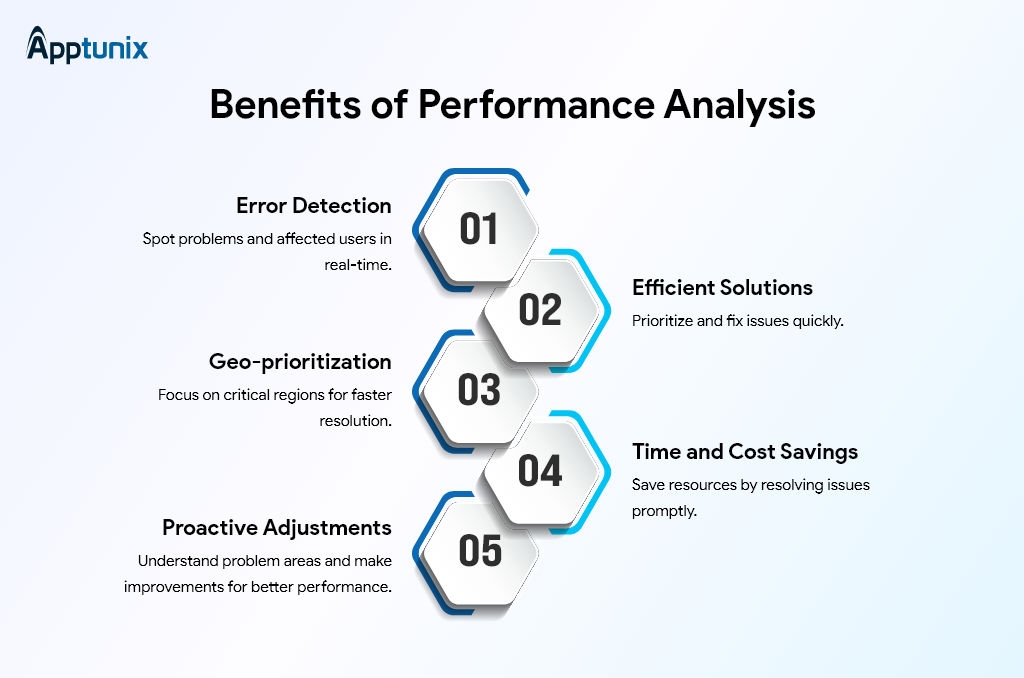 Apptunix

Benefits of Performance Analysis

01

Error Detection

Spot problems and affected users in real-time.

02

Efficient Solutions

Prioritize and fix issues quickly.

03

Geo-prioritization

Focus on critical regions for faster resolution.

04

Time and Cost Savings

Save resources by resolving issues promptly.

05

Proactive Adjustments

Understand problem areas and make improvements for better performance.